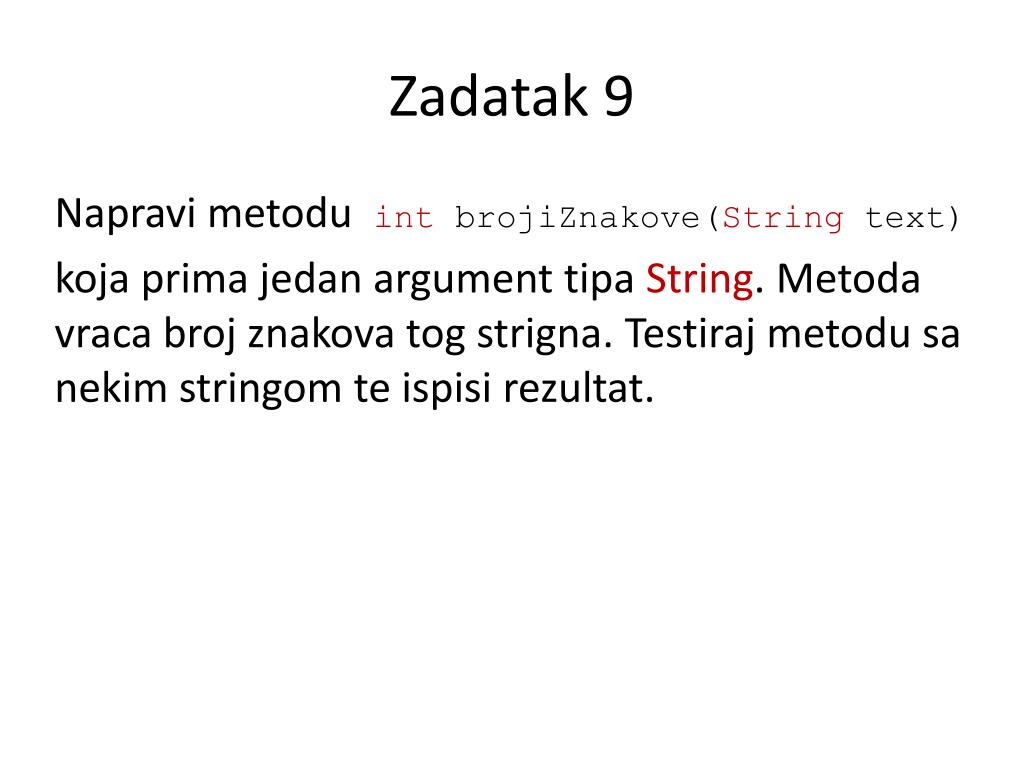 Zadatak 9

Napravi metodu int brojiZnakove(String text) koja prima jedan argument tipa String. Metoda vraca broj znakova tog strigna. Testiraj metodu sa nekim stringom te ispisi rezultat.